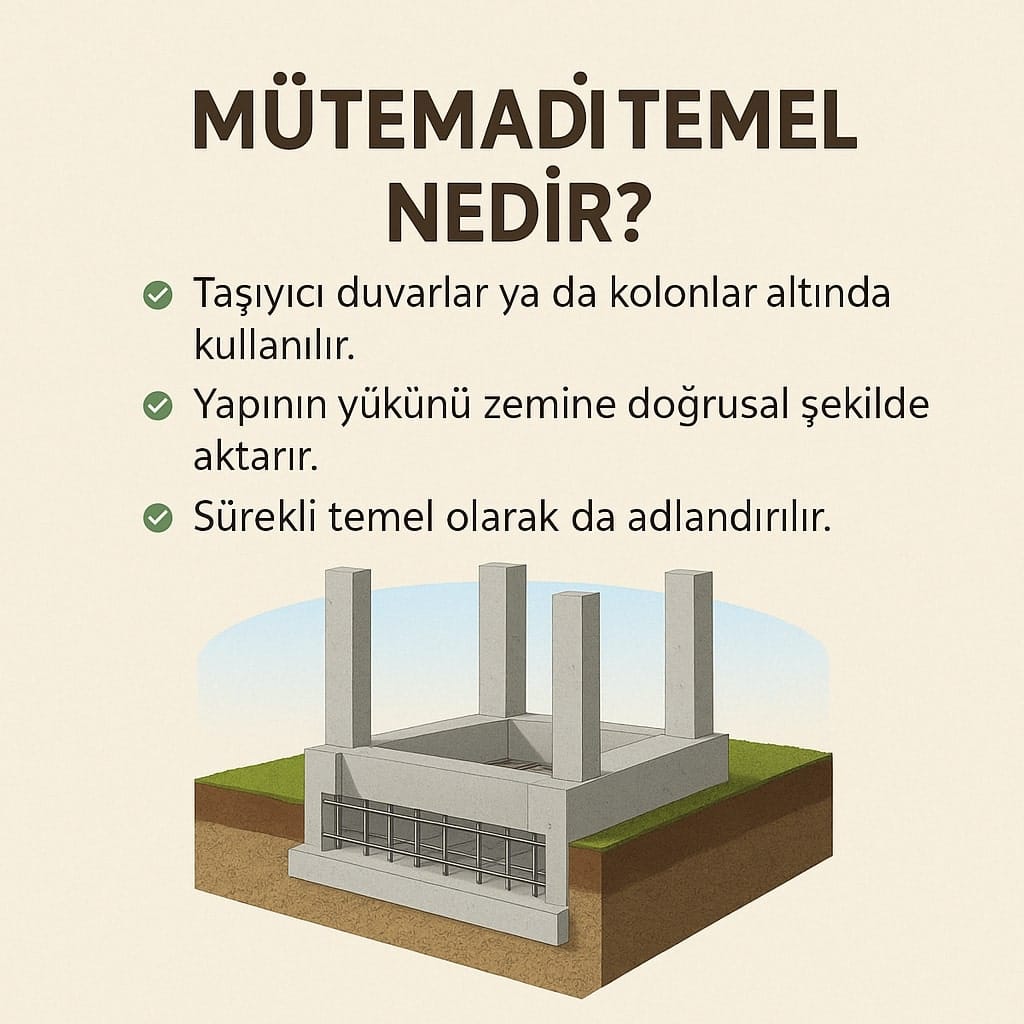 MÜTEMADİ TEMEL NEDİR?

Taşıyıcı duvarlar ya da kolonlar altında kullanılır.

Yapının yükünü zemine doğrusal şekilde aktarır.

Sürekli temel olarak da adlandırılır.